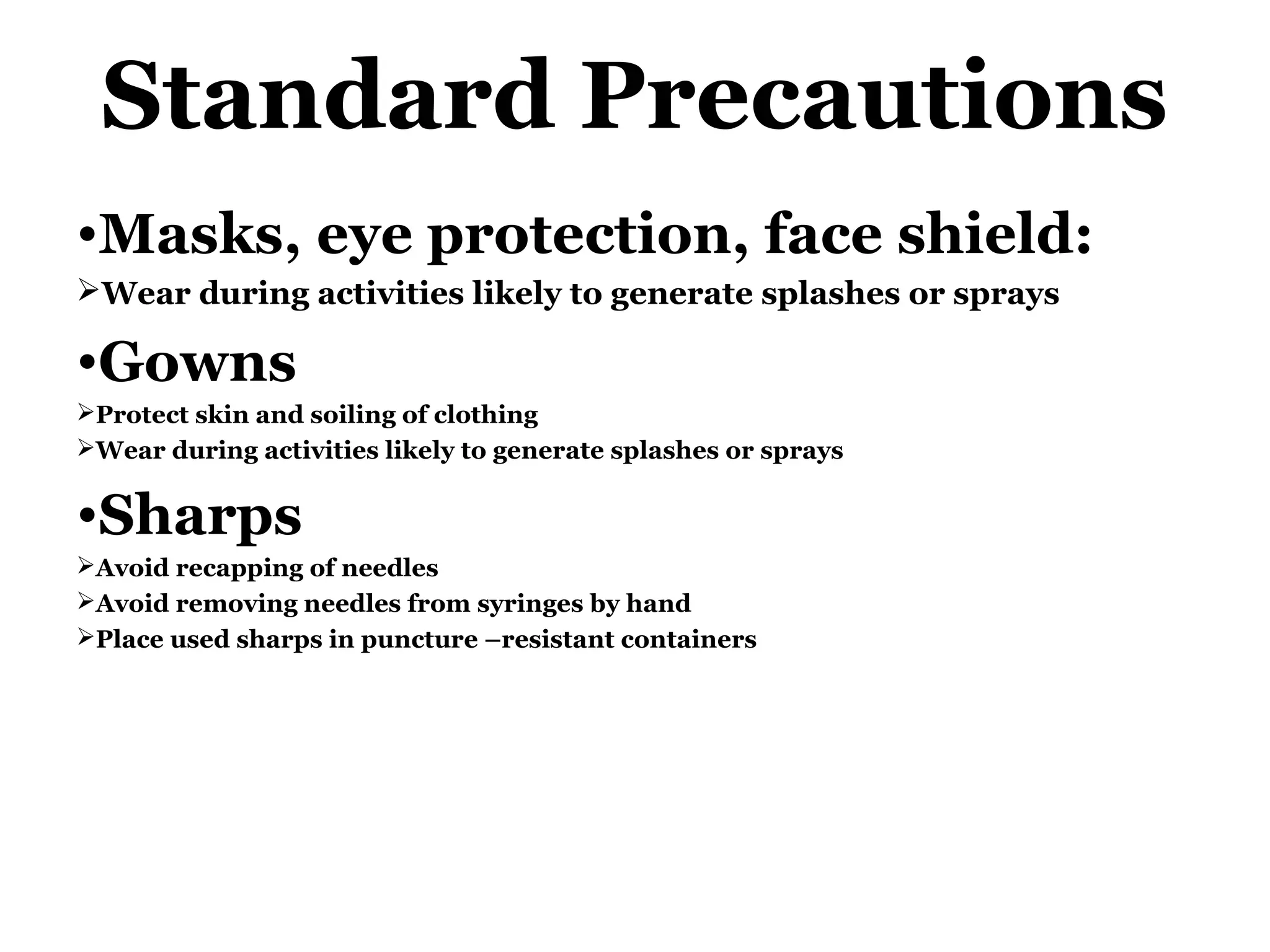 Standard Precautions

•Masks, eye protection, face shield:

➢Wear during activities likely to generate splashes or sprays

•Gowns

➢Protect skin and soiling of clothing

➢Wear during activities likely to generate splashes or sprays

•Sharps

➢Avoid recapping of needles

➢Avoid removing needles from syringes by hand

➢Place used sharps in puncture –resistant containers